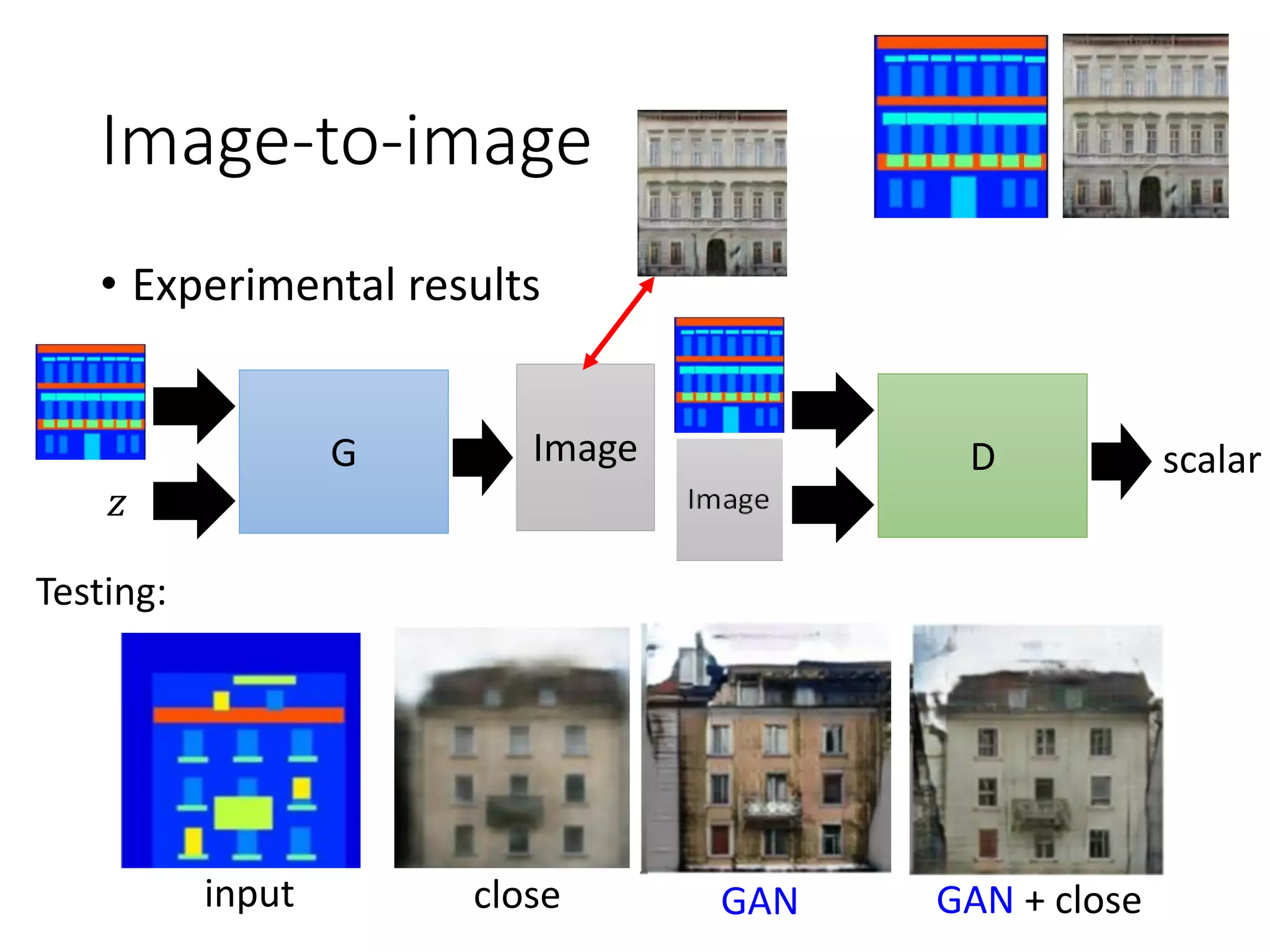 Image-to-image

• Experimental results

$z$

G

Image

Image

D

scalar

Testing:

input

close

GAN

GAN + close